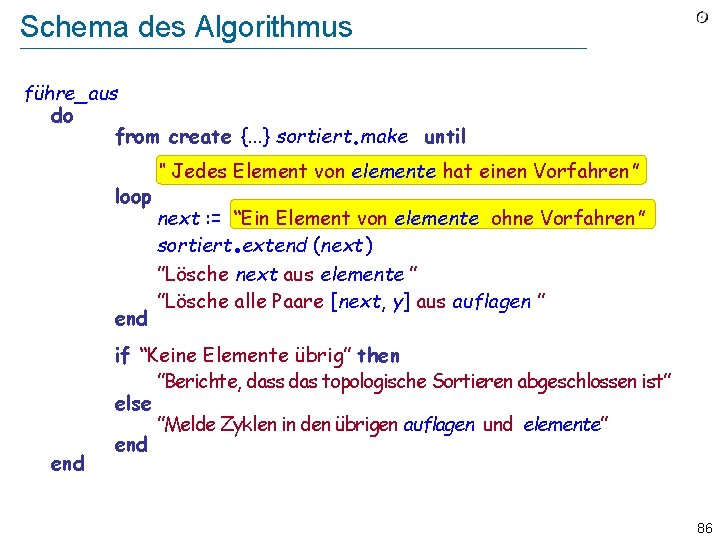 Schema des Algorithmus

führe_aus
do
from create {...} sortiert.make until
" Jedes Element von elemente hat einen Vorfahren "
loop
next := "Ein Element von elemente ohne Vorfahren "
sortiert.extend (next)
"Lösche next aus elemente "
"Lösche alle Paare [next, y] aus auflagen "
end
if "Keine Elemente übrig" then
"Berichte, dass das topologische Sortieren abgeschlossen ist"
else
"Melde Zyklen in den übrigen auflagen und elemente"
end
end

86